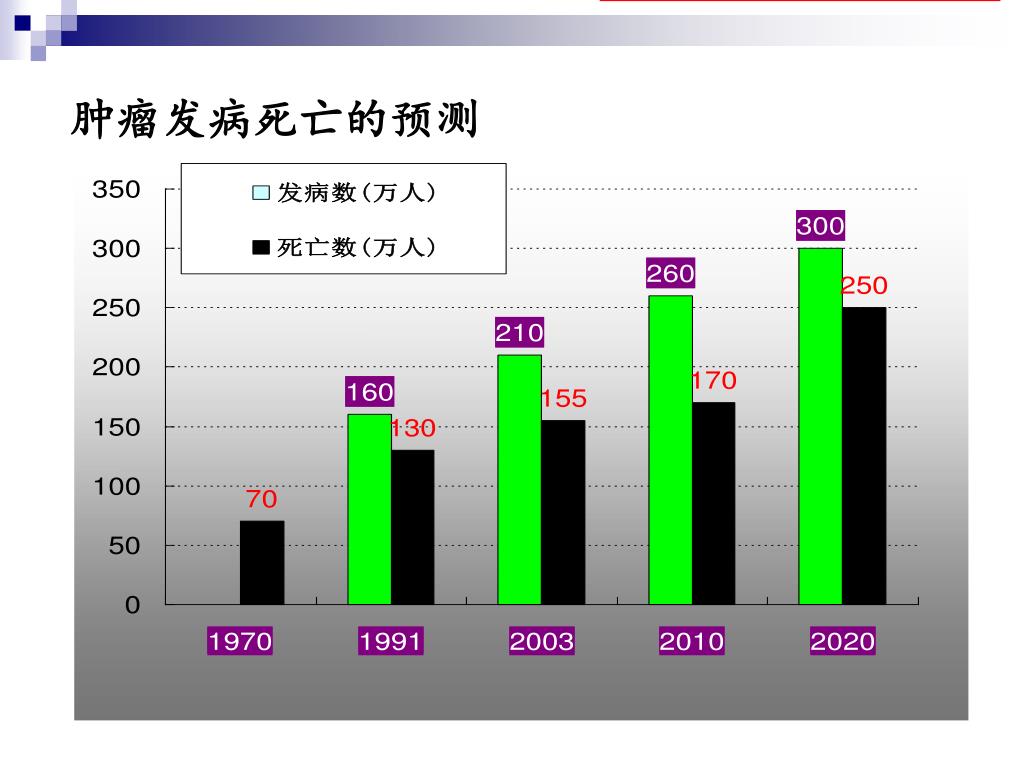 肿瘤发病死亡的预测

发病数(万人)
死亡数(万人)

350
300
250
200
150
100
50
0

70
160
130
210
155
260
170
300
250

1970
1991
2003
2010
2020